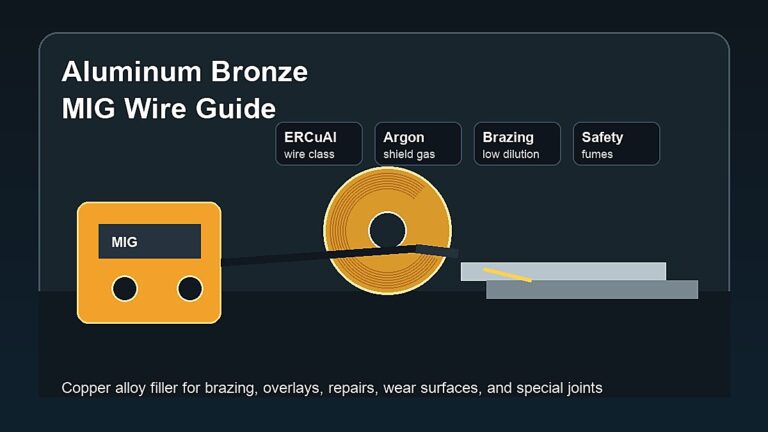 Aluminum Bronze
MIG Wire Guide

ERCuAl
wire class

Argon
shield gas

Brazing
low dilution

Safety
fumes

MIG

Copper alloy filler for brazing, overlays, repairs, wear surfaces, and special joints